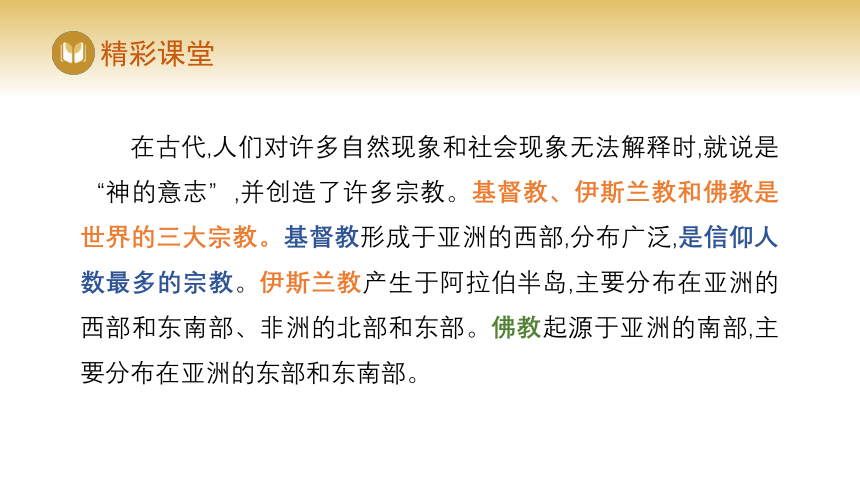 精彩课堂

在古代,人们对许多自然现象和社会现象无法解释时,就说是“神的意志”,并创造了许多宗教。基督教、伊斯兰教和佛教是世界的三大宗教。基督教形成于亚洲的西部,分布广泛,是信仰人数最多的宗教。伊斯兰教产生于阿拉伯半岛,主要分布在亚洲的西部和东南部、非洲的北部和东部。佛教起源于亚洲的南部,主要分布在亚洲的东部和东南部。